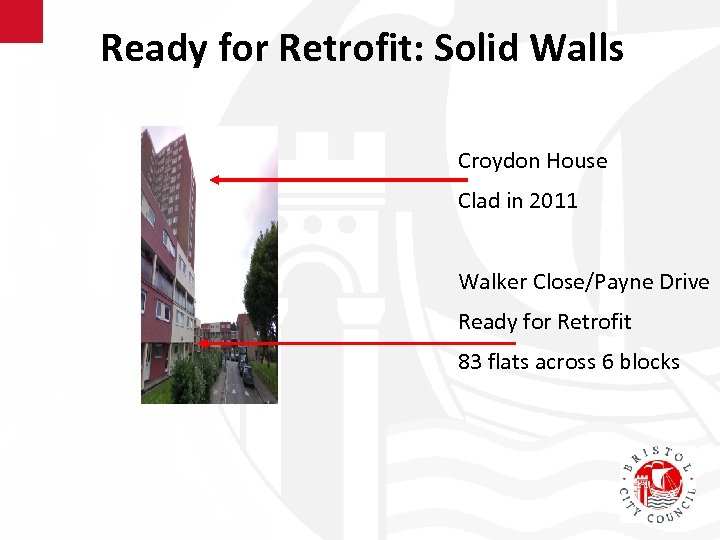 Ready for Retrofit: Solid Walls

Croydon House

Clad in 2011

Walker Close/Payne Drive

Ready for Retrofit

83 flats across 6 blocks

BRISTOL CITY COUNCIL